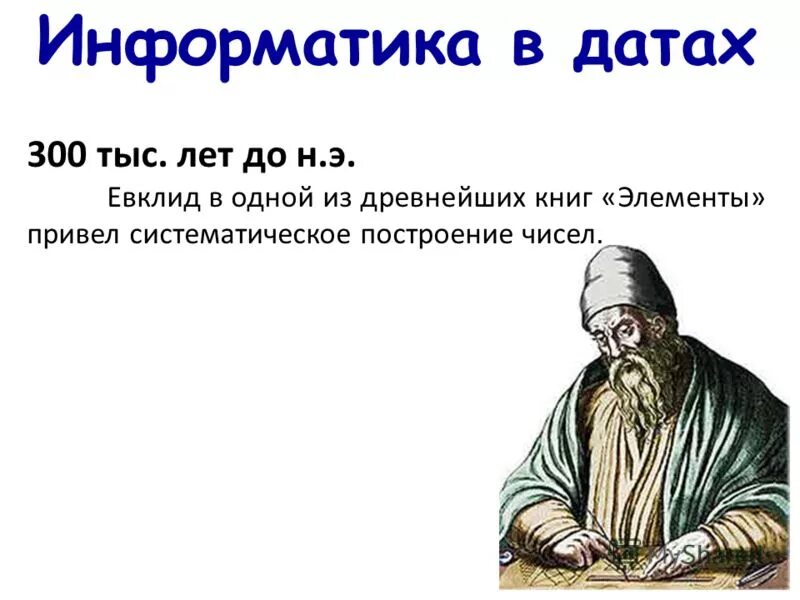 Информатика в датах

300 тыс. лет до н.э.

Евклид в одной из древнейших книг «Элементы» привел систематическое построение чисел.

MyShared